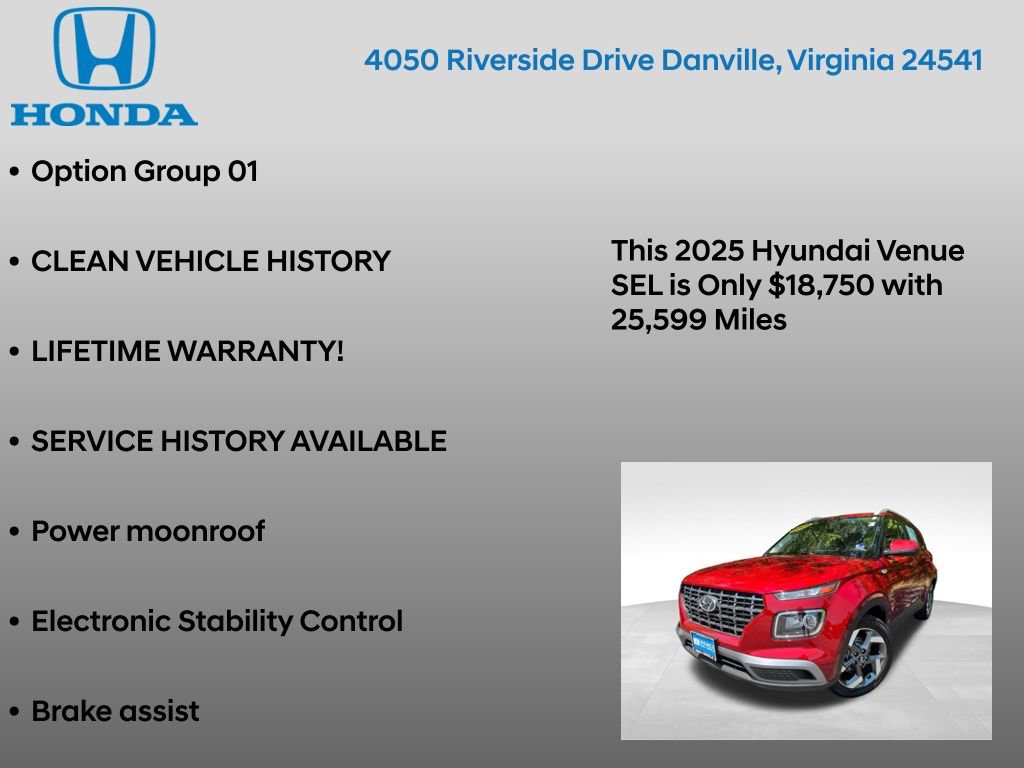 HONDA

4050 Riverside Drive Danville, Virginia 24541

• Option Group 01

• CLEAN VEHICLE HISTORY

• LIFETIME WARRANTY!

• SERVICE HISTORY AVAILABLE

• Power moonroof

• Electronic Stability Control

• Brake assist

This 2025 Hyundai Venue SEL is Only $18,750 with 25,599 Miles